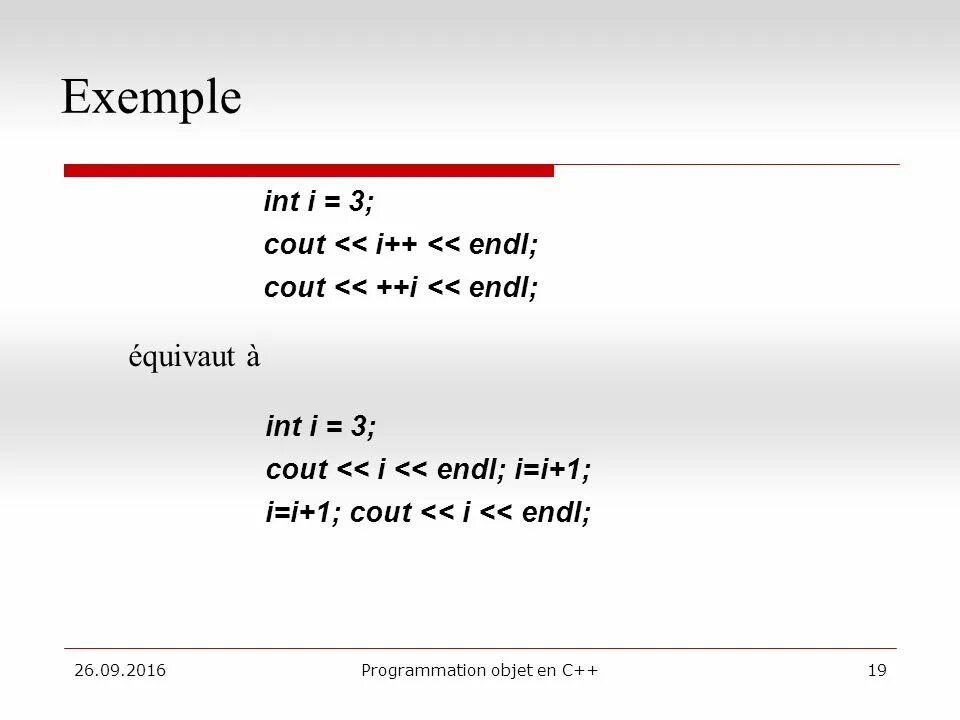 Exemple

int i = 3;
cout << i++ << endl;
cout << ++i << endl;

équivaut à

int i = 3;
cout << i << endl; i=i+1;
i=i+1; cout << i << endl;

26.09.2016
Programmation objet en C++
19